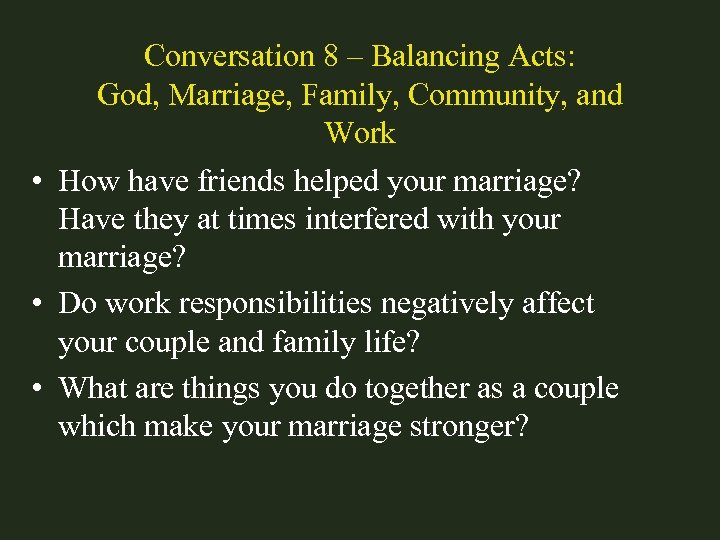 Conversation 8 – Balancing Acts: God, Marriage, Family, Community, and Work

• How have friends helped your marriage? Have they at times interfered with your marriage?

• Do work responsibilities negatively affect your couple and family life?

• What are things you do together as a couple which make your marriage stronger?